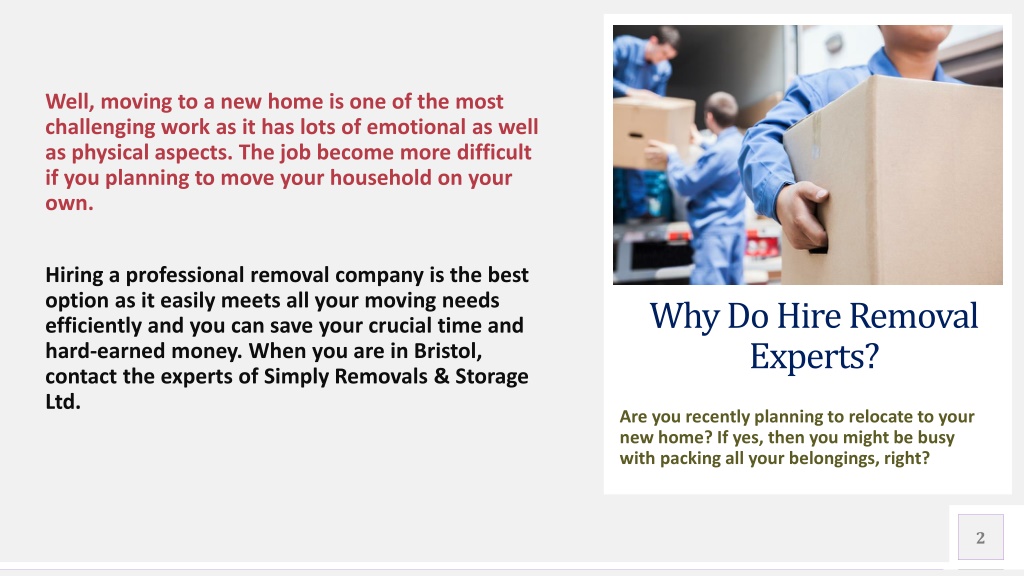 Well, moving to a new home is one of the most challenging work as it has lots of emotional as well as physical aspects. The job become more difficult if you planning to move your household on your own.

Hiring a professional removal company is the best option as it easily meets all your moving needs efficiently and you can save your crucial time and hard-earned money. When you are in Bristol, contact the experts of Simply Removals & Storage Ltd.

Why Do Hire Removal Experts?

Are you recently planning to relocate to your new home? If yes, then you might be busy with packing all your belongings, right?

2